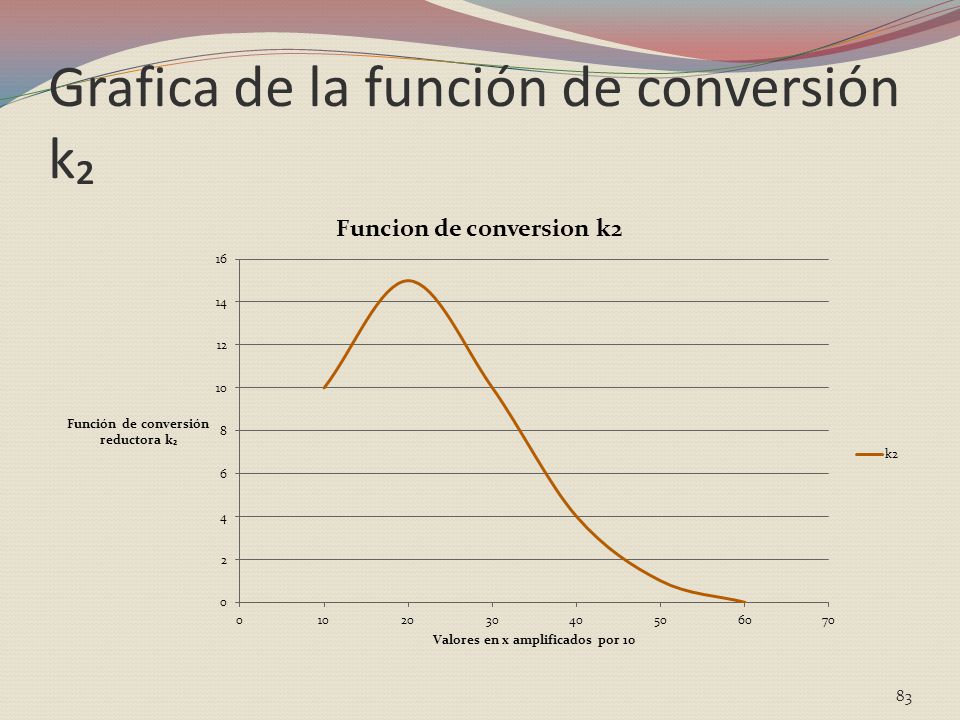 Grafica de la función de conversión $k_2$

Funcion de conversion k2

16
14
12
10
8
6
4
2
0

Función de conversión reductora $k_2$

0 10 20 30 40 50 60 70

Valores en x amplificados por 10

k2

83